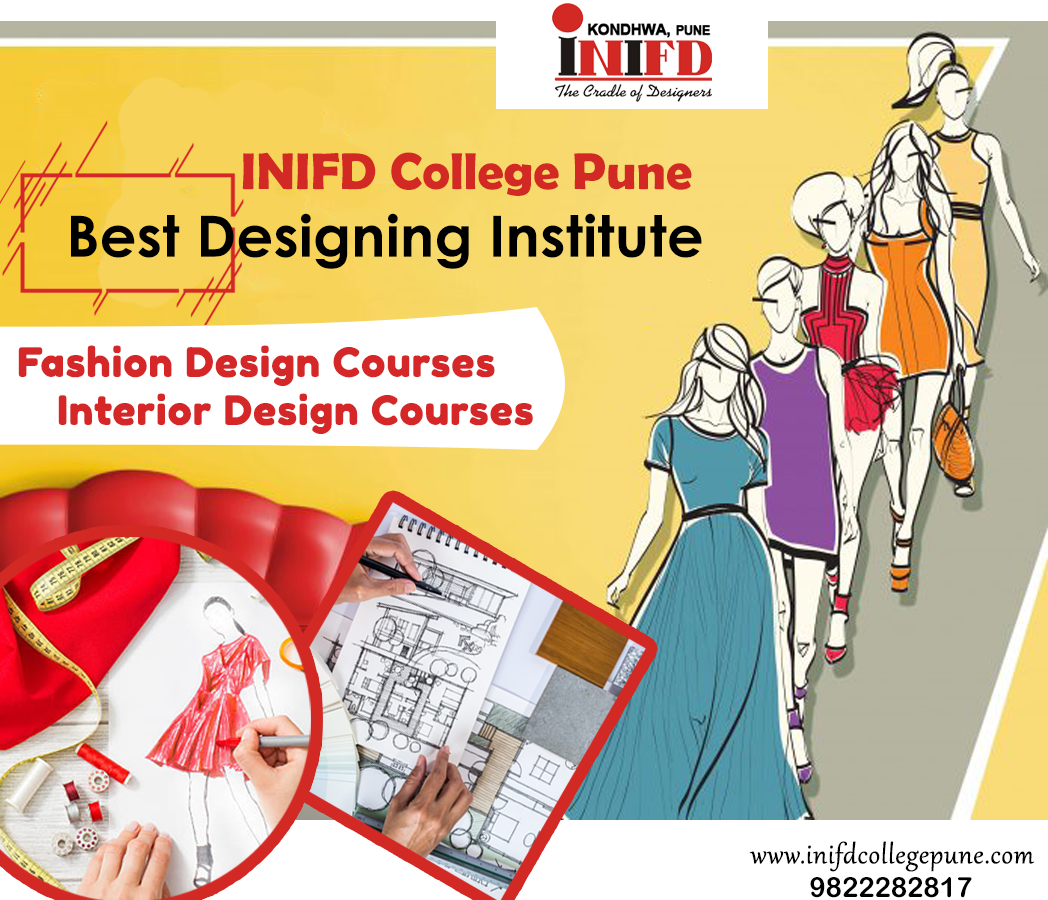 KONDHWA, PUNE
INIFD
The Cradle of Designers

INIFD College Pune
Best Designing Institute

Fashion Design Courses
Interior Design Courses

www.inifdcollegepune.com
9822282817